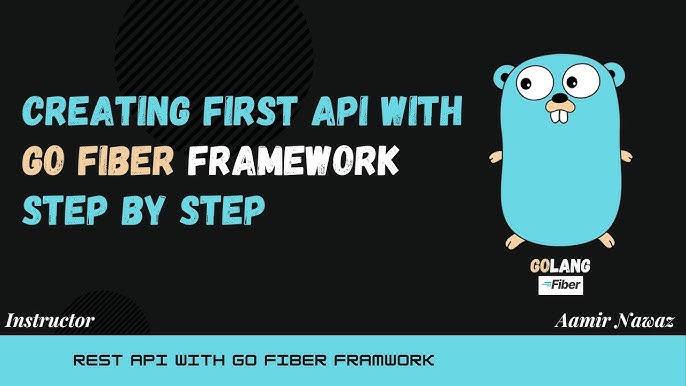 CREATING FIRST API WITH GO FIBER FRAMEWORK STEP BY STEP

GOLANG
Fiber

Instructor

Aamir Nawaz

REST API WITH GO FIBER FRAMWORK